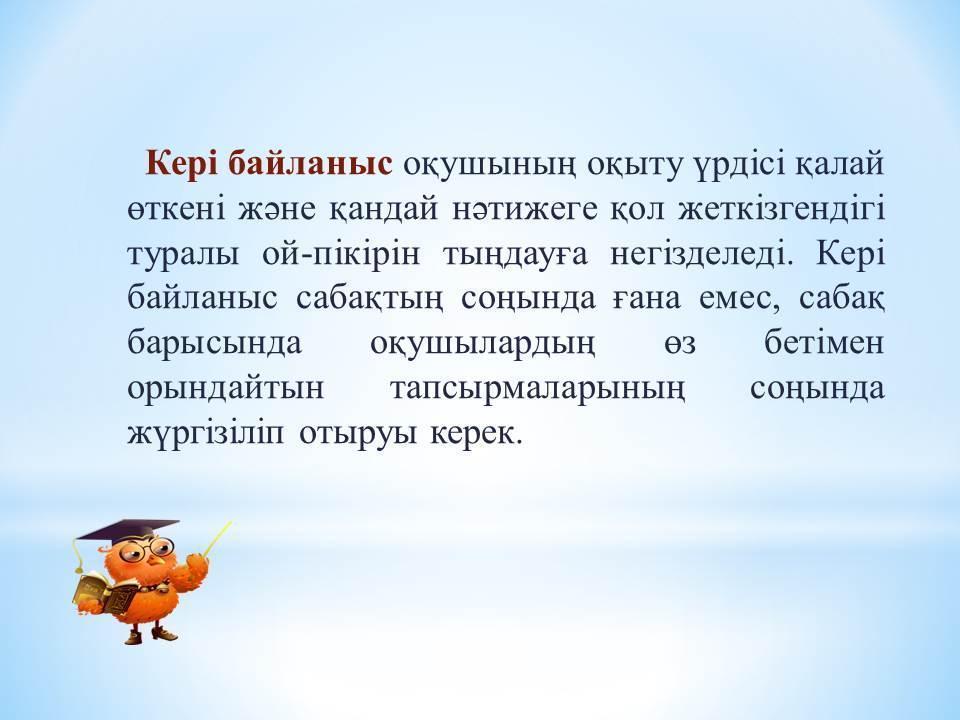 Кері байланыс оқушының оқыту үрдісі қалай өткені және қандай нәтижеге қол жеткізгендігі туралы ой-пікірін тыңдауға негізделеді. Кері байланыс сабақтың соңында ғана емес, сабақ барысында оқушылардың өз бетімен орындайтын тапсырмаларының соңында жүргізіліп отыруы керек.